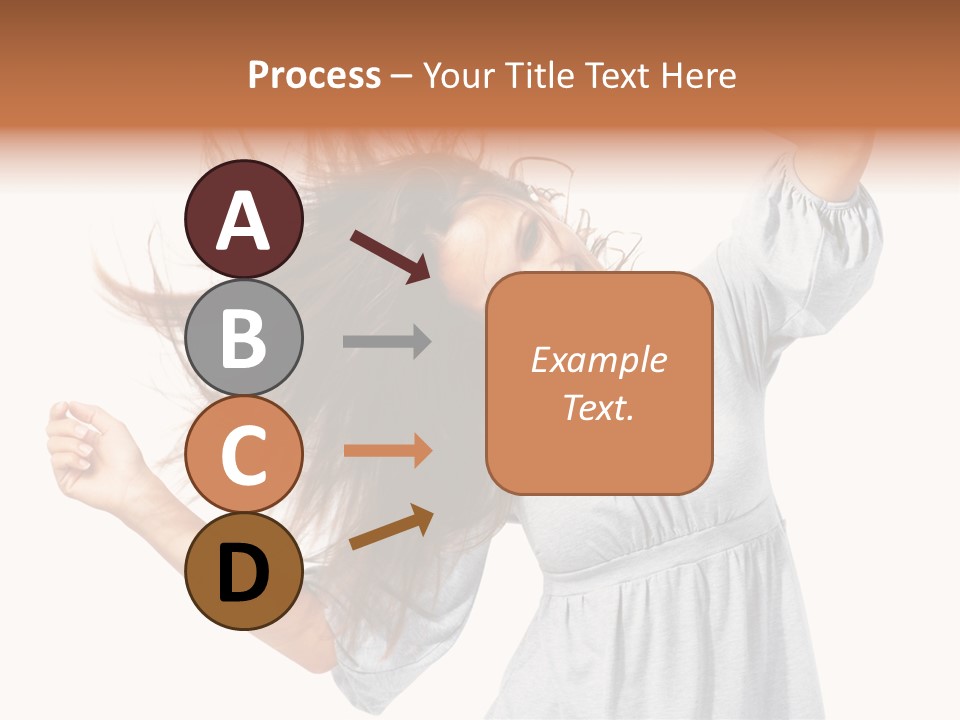 Process – Your Title Text Here

A

B

C

D

Example Text.